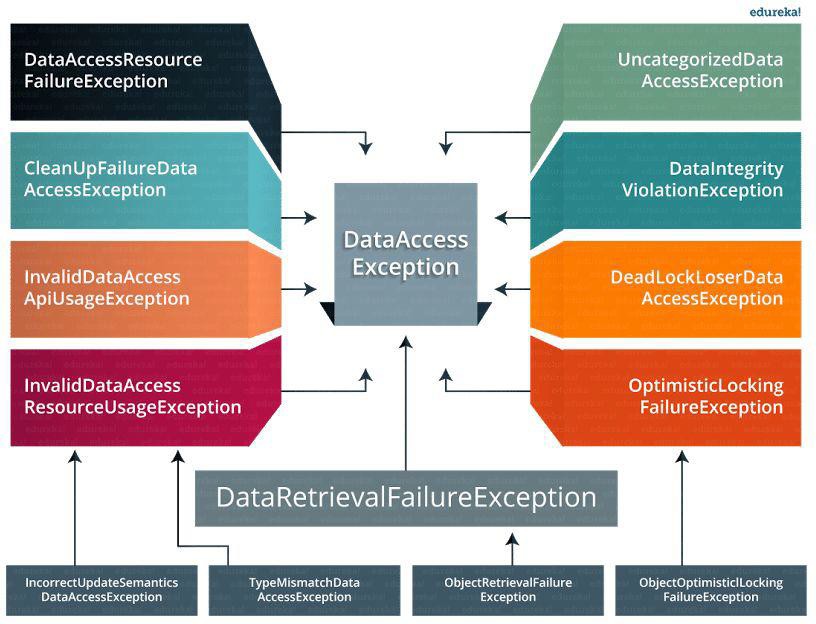 edureka!

DataAccessResource FailureException

CleanUpFailureData AccessException

InvalidDataAccess ApiUsageException

InvalidDataAccess ResourceUsageException

DataAccess Exception

UncategorizedData AccessException

DataIntegrity ViolationException

DeadLockLoserData AccessException

OptimisticLocking FailureException

DataRetrievalFailureException

IncorrectUpdateSemantics DataAccessException

TypeMismatchData AccessException

ObjectRetrievalFailure Exception

ObjectOptimisticlLocking FailureException